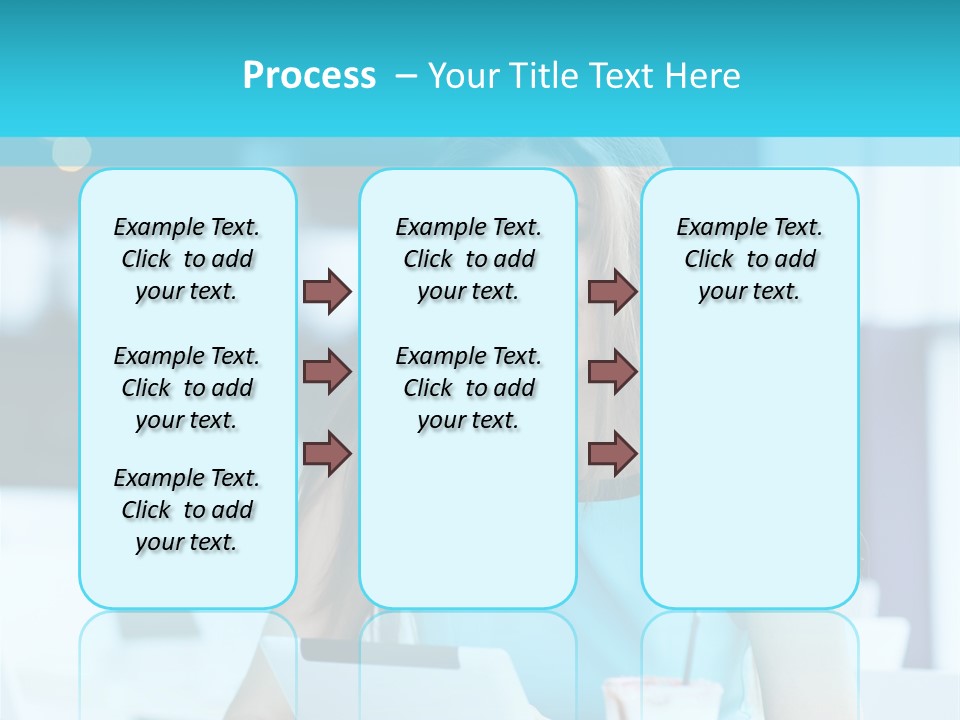 Process – Your Title Text Here

Example Text. Click to add your text.

Example Text. Click to add your text.

Example Text. Click to add your text.

Example Text. Click to add your text.

Example Text. Click to add your text.

Example Text. Click to add your text.